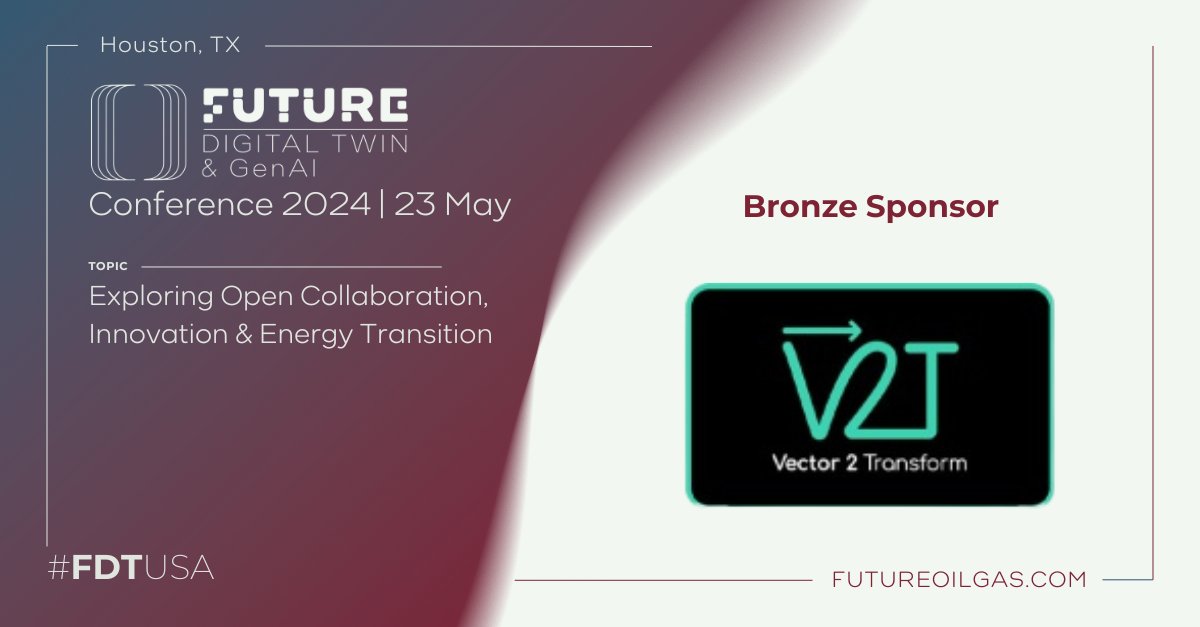 Houston, TX

FUTURE
DIGITAL TWIN
& GenAI
Conference 2024 | 23 May

TOPIC
Exploring Open Collaboration, Innovation & Energy Transition

#FDTUSA

Bronze Sponsor

V2T
Vector 2 Transform

FUTUREOILGAS.COM